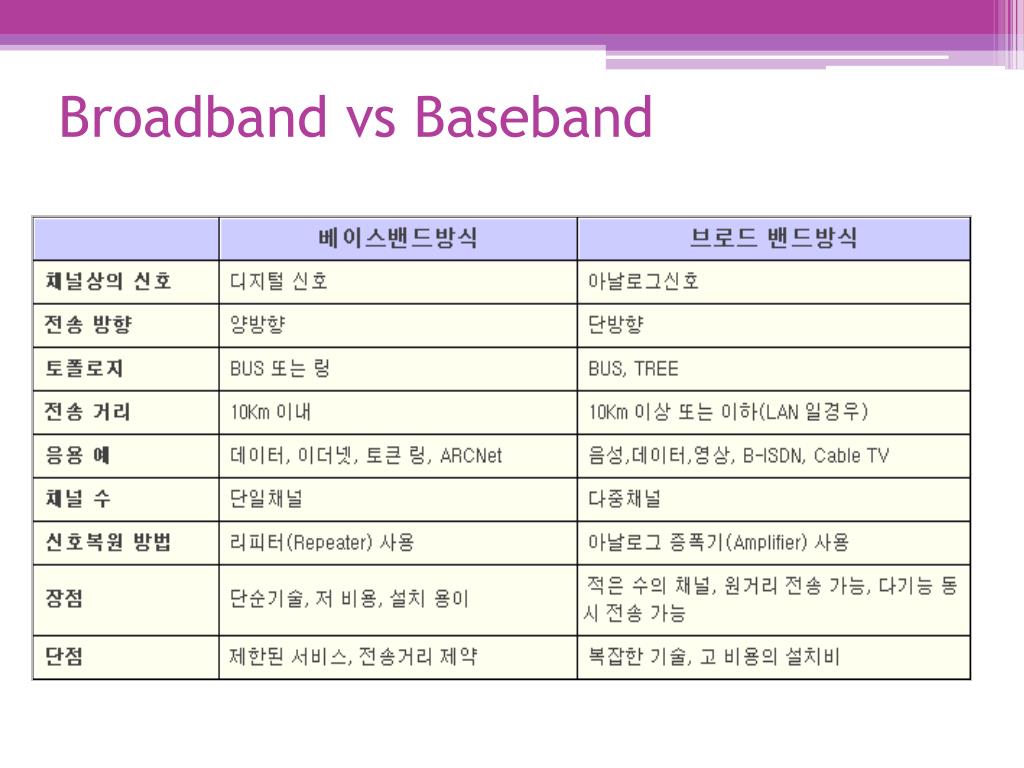 Broadband vs Baseband

| | 베이스밴드방식 | 브로드 밴드방식 |
|---|---|---|
| 채널상의 신호 | 디지털 신호 | 아날로그신호 |
| 전송 방향 | 양방향 | 단방향 |
| 토폴로지 | BUS 또는 링 | BUS, TREE |
| 전송 거리 | 10Km 이내 | 10Km 이상 또는 이하(LAN 일경우) |
| 응용 예 | 데이터, 이더넷, 토큰 링, ARCNet | 음성,데이터,영상, B-ISDN, Cable TV |
| 채널 수 | 단일채널 | 다중채널 |
| 신호복원 방법 | 리피터(Repeater) 사용 | 아날로그 증폭기(Amplifier) 사용 |
| 장점 | 단순기술, 저 비용, 설치 용이 | 적은 수의 채널, 원거리 전송 가능, 다기능 동시 전송 가능 |
| 단점 | 제한된 서비스, 전송거리 제약 | 복잡한 기술, 고 비용의 설치비 |